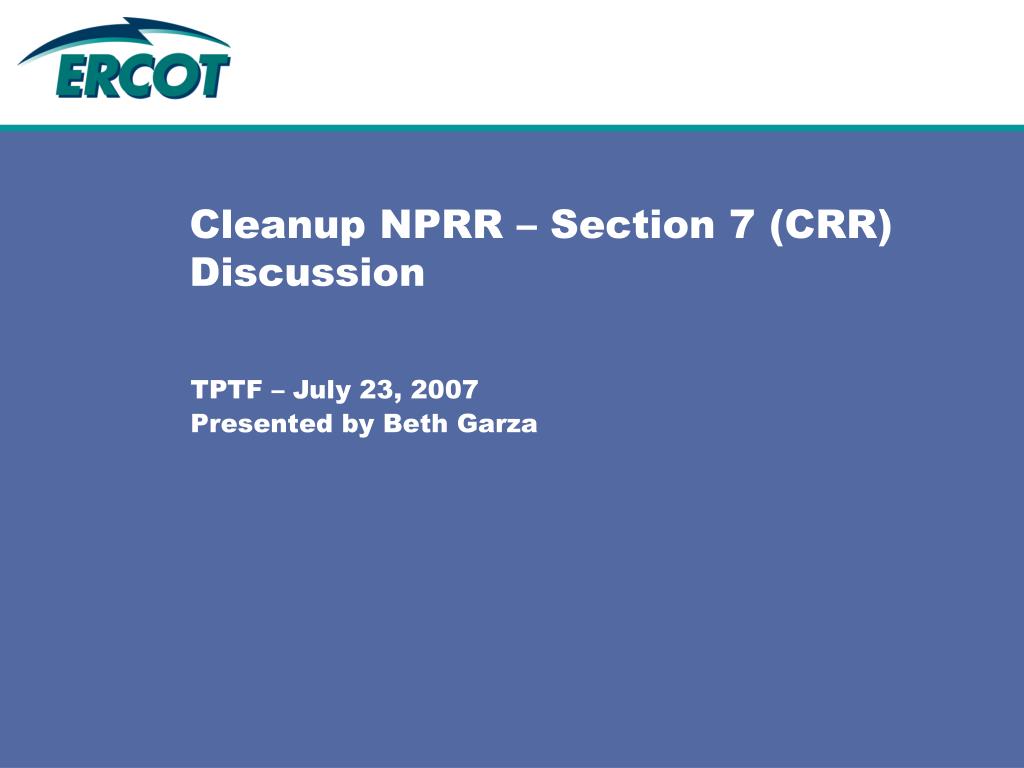 ERCOT

Cleanup NPRR – Section 7 (CRR) Discussion

TPTF – July 23, 2007
Presented by Beth Garza